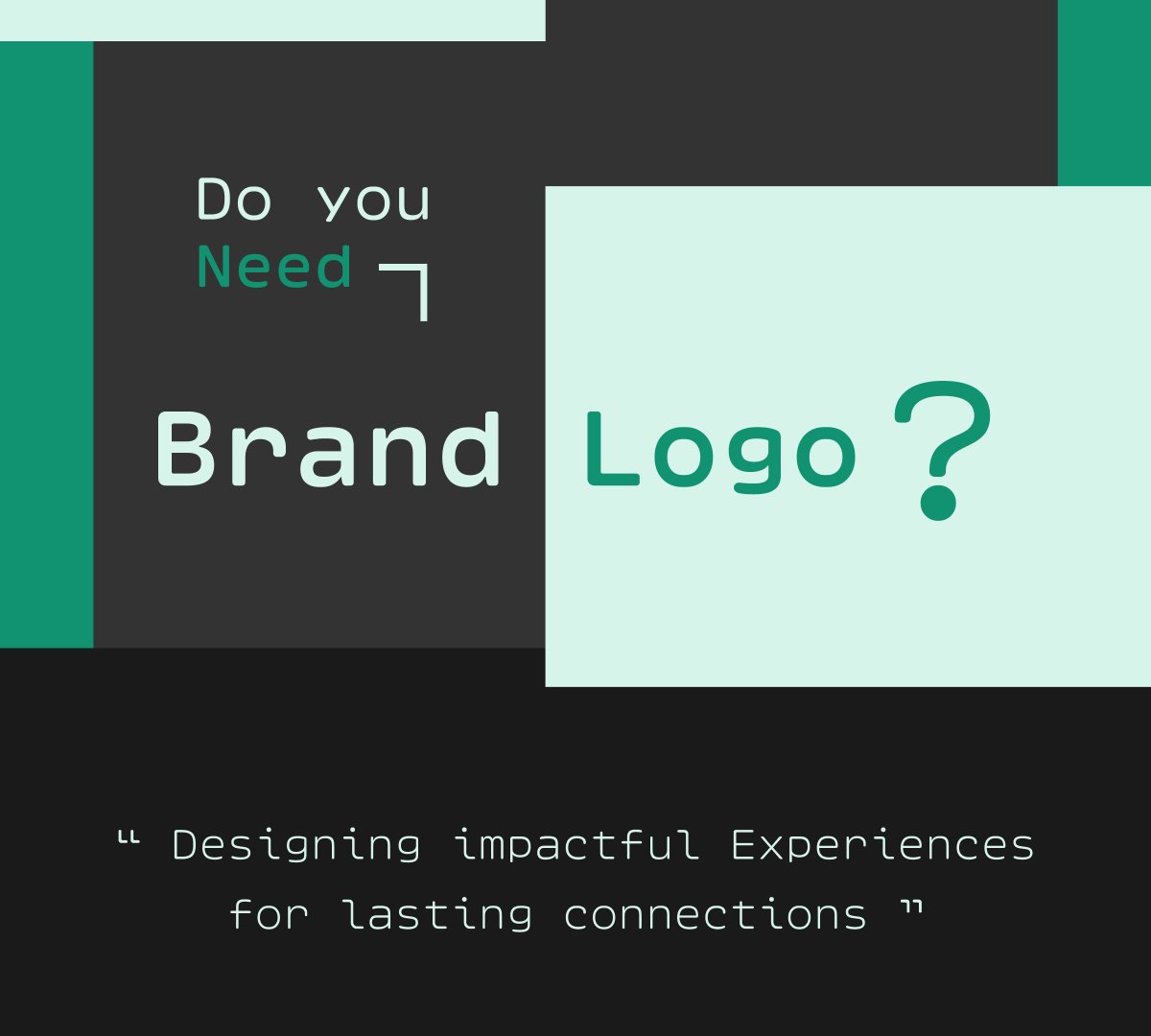 Do you
Need

Brand Logo ?

" Designing impactful Experiences for lasting connections "